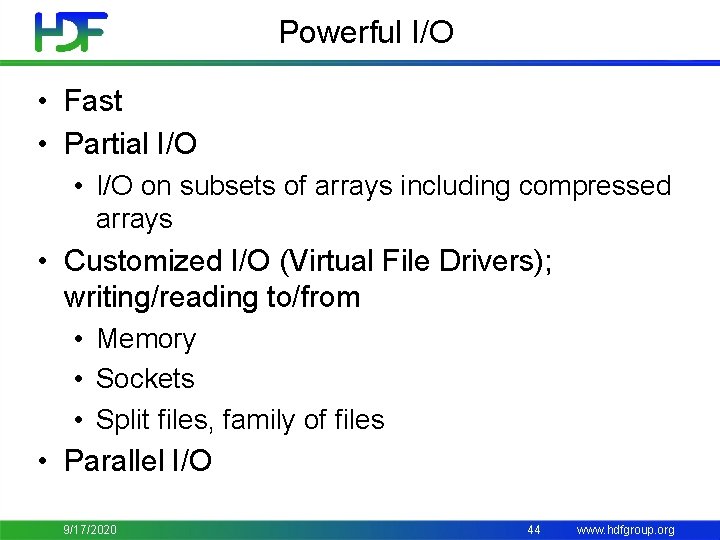 HDF

Powerful I/O

• Fast
• Partial I/O
  • I/O on subsets of arrays including compressed arrays
• Customized I/O (Virtual File Drivers); writing/reading to/from
  • Memory
  • Sockets
  • Split files, family of files
• Parallel I/O

9/17/2020 44 www.hdfgroup.org